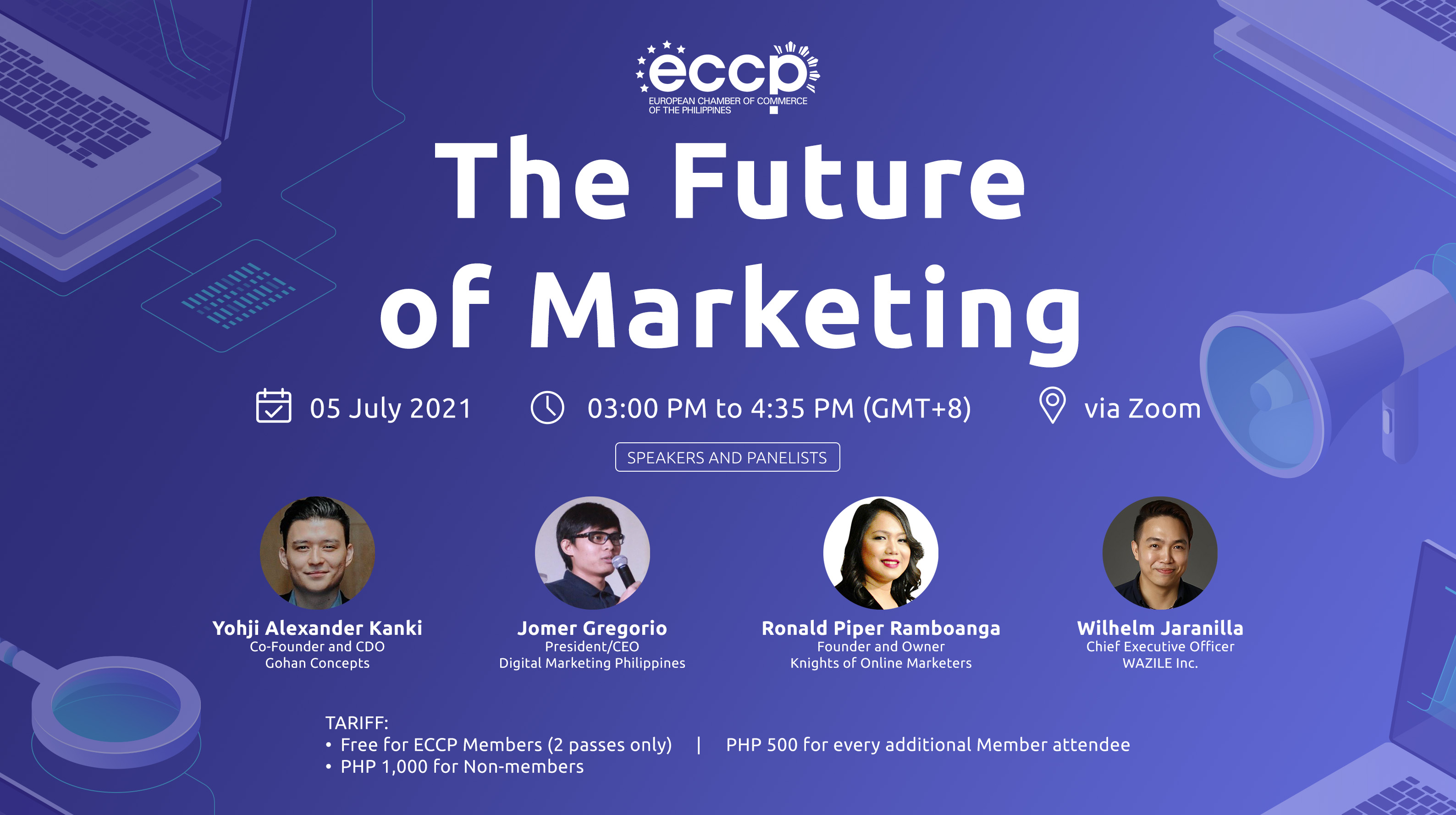 eccp
EUROPEAN CHAMBER OF COMMERCE OF THE PHILIPPINES

The Future of Marketing

05 July 2021

03:00 PM to 4:35 PM (GMT+8)

via Zoom

SPEAKERS AND PANELISTS

Yohji Alexander Kanki
Co-Founder and CDO
Gohan Concepts

Jomer Gregorio
President/CEO
Digital Marketing Philippines

Ronald Piper Ramboanga
Founder and Owner
Knights of Online Marketers

Wilhelm Jaranilla
Chief Executive Officer
WAZILE Inc.

TARIFF:
• Free for ECCP Members (2 passes only) | PHP 500 for every additional Member attendee
• PHP 1,000 for Non-members